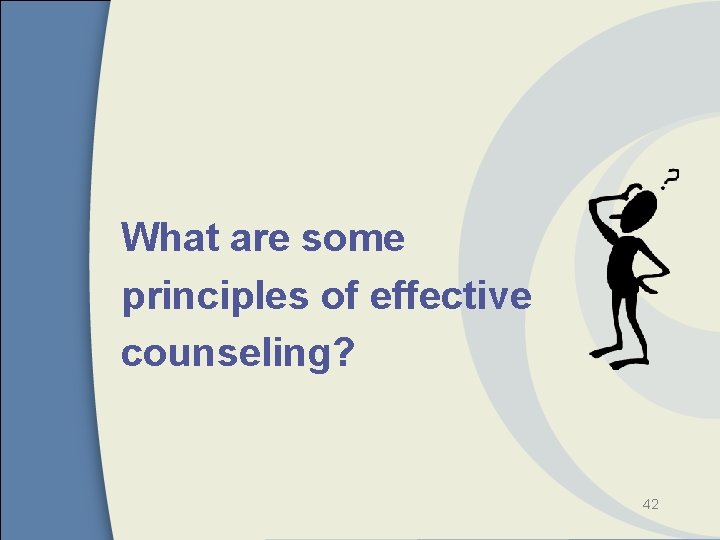 What are some principles of effective counseling?

?

42